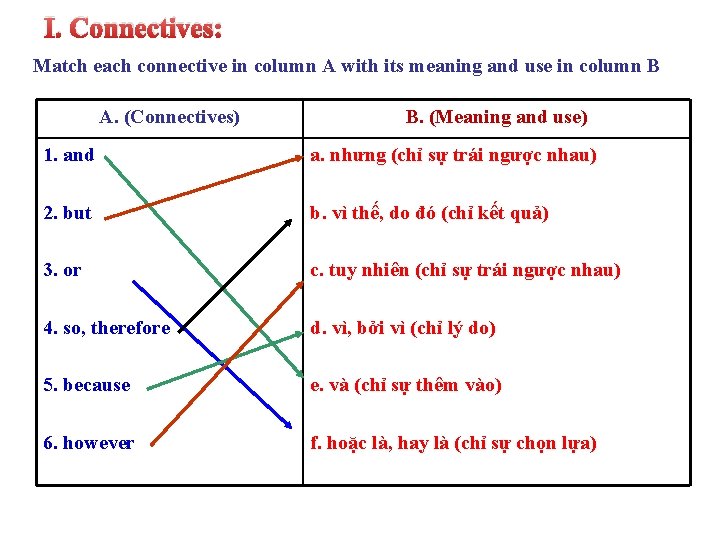 I. Connectives:

Match each connective in column A with its meaning and use in column B

| A. (Connectives) | B. (Meaning and use) |
|---|---|
| 1. and | a. nhưng (chỉ sự trái ngược nhau) |
| 2. but | b. vì thế, do đó (chỉ kết quả) |
| 3. or | c. tuy nhiên (chỉ sự trái ngược nhau) |
| 4. so, therefore | d. vì, bởi vì (chỉ lý do) |
| 5. because | e. và (chỉ sự thêm vào) |
| 6. however | f. hoặc là, hay là (chỉ sự chọn lựa) |